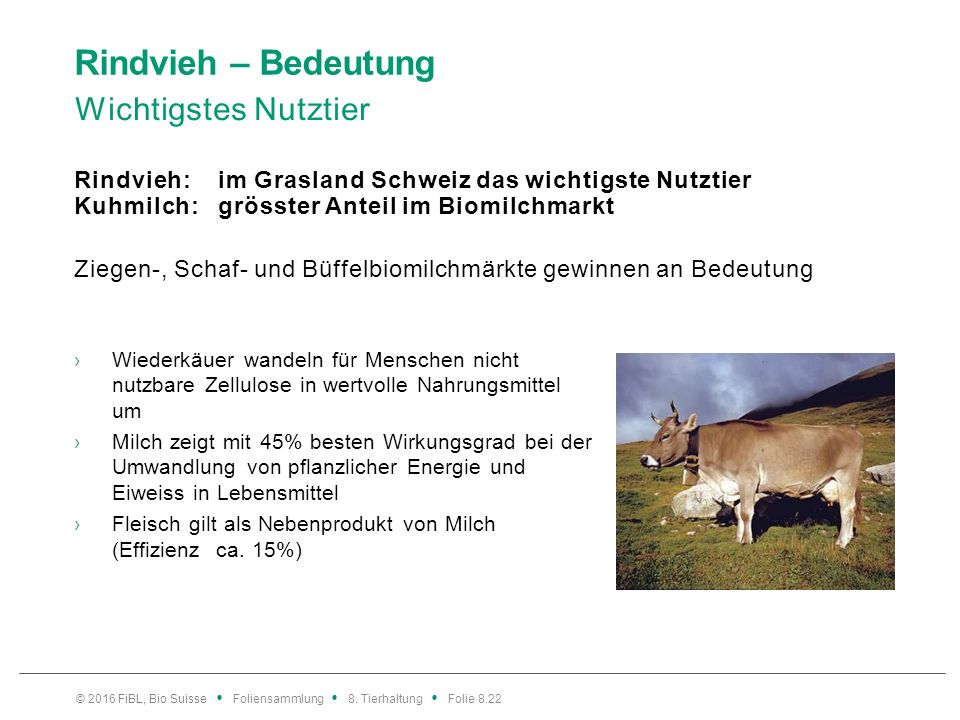 Rindvieh – Bedeutung
Wichtigstes Nutztier

Rindvieh: im Grasland Schweiz das wichtigste Nutztier
Kuhmilch: grösster Anteil im Biomilchmarkt

Ziegen-, Schaf- und Büffelbiomilchmärkte gewinnen an Bedeutung

› Wiederkäuer wandeln für Menschen nicht nutzbare Zellulose in wertvolle Nahrungsmittel um
› Milch zeigt mit 45% besten Wirkungsgrad bei der Umwandlung von pflanzlicher Energie und Eiweiss in Lebensmittel
› Fleisch gilt als Nebenprodukt von Milch (Effizienz ca. 15%)

© 2016 FiBL, Bio Suisse • Foliensammlung • 8. Tierhaltung • Folie 8.22